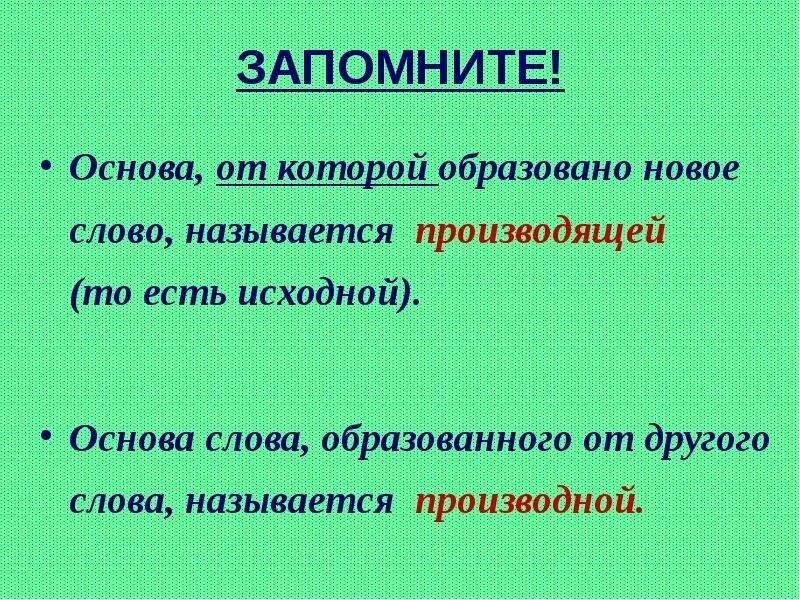 ЗАПОМНИТЕ!

• Основа, от которой образовано новое слово, называется производящей (то есть исходной).

• Основа слова, образованного от другого слова, называется производной.